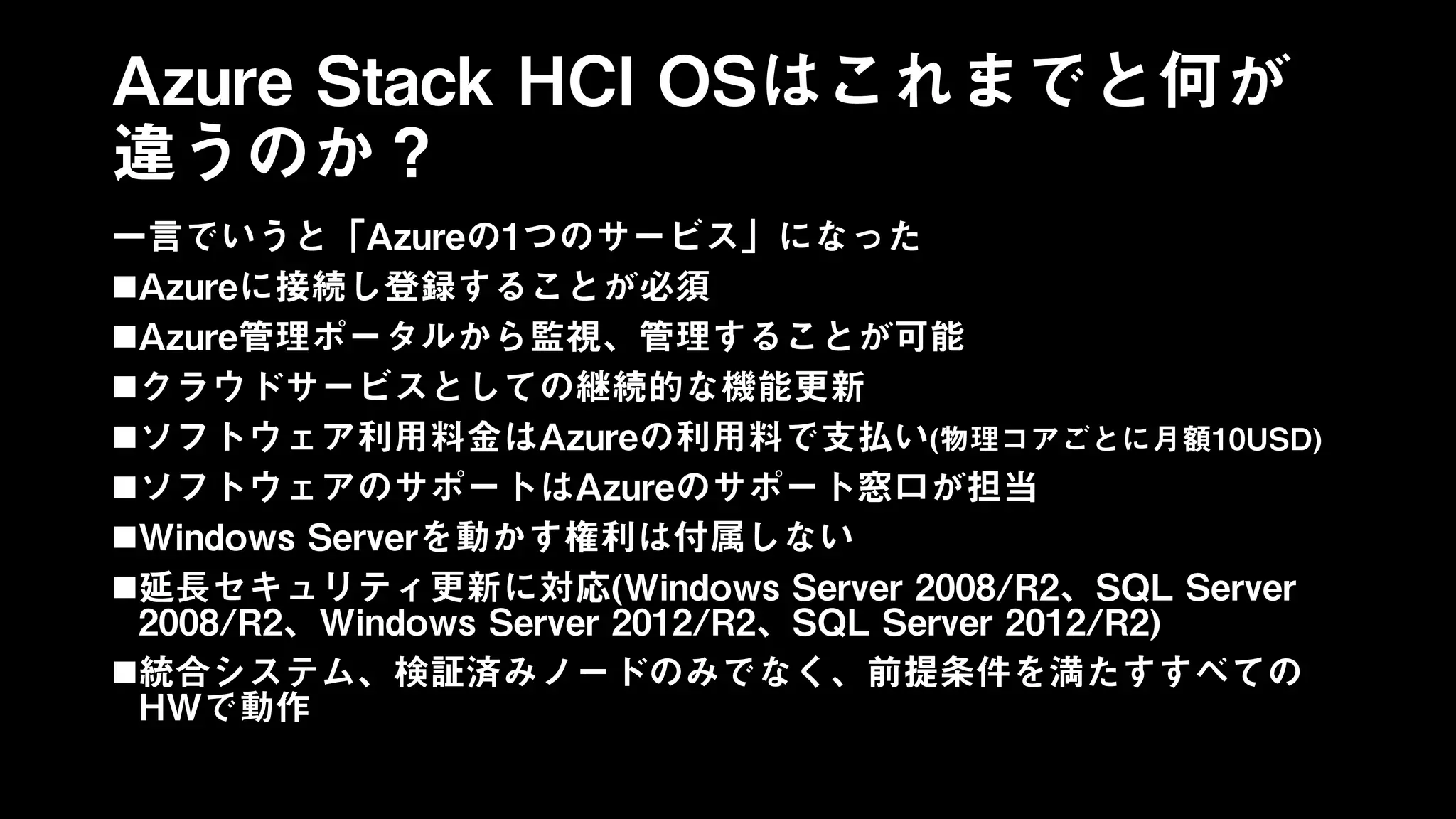 Azure Stack HCI OSはこれまでと何が違うのか？

一言でいうと「Azureの1つのサービス」になった

■Azureに接続し登録することが必須

■Azure管理ポータルから監視、管理することが可能

■クラウドサービスとしての継続的な機能更新

■ソフトウェア利用料金はAzureの利用料で支払い(物理コアごとに月額10USD)

■ソフトウェアのサポートはAzureのサポート窓口が担当

■Windows Serverを動かす権利は付属しない

■延長セキュリティ更新に対応(Windows Server 2008/R2、SQL Server 2008/R2、Windows Server 2012/R2、SQL Server 2012/R2)

■統合システム、検証済みノードのみでなく、前提条件を満たすすべてのHWで動作